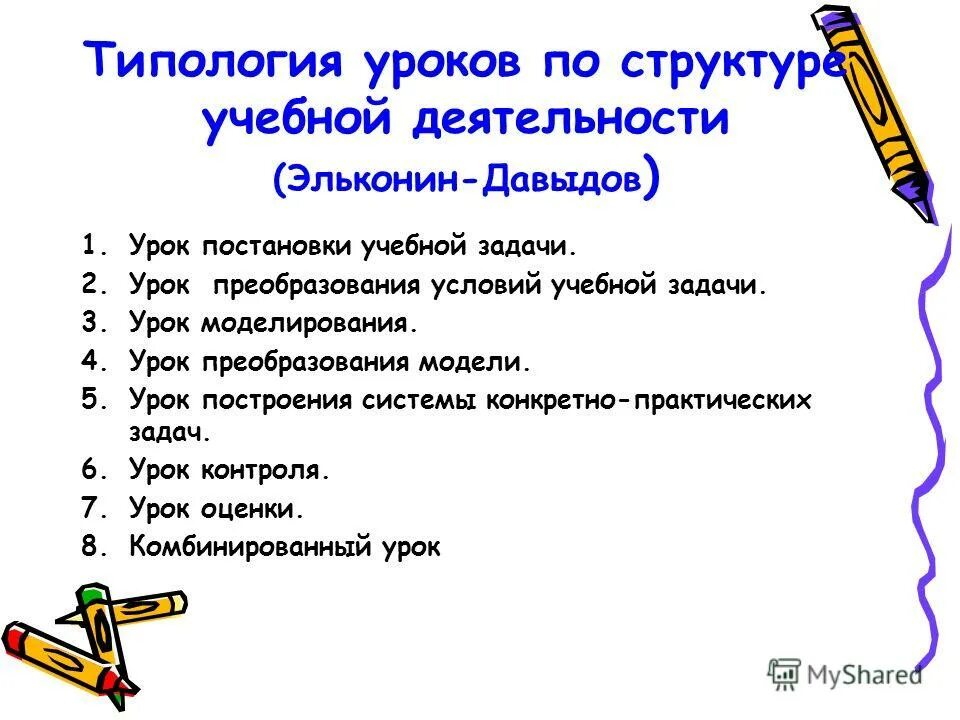 Типология уроков по структуре учебной деятельности (Эльконин-Давыдов)

1. Урок постановки учебной задачи.
2. Урок преобразования условий учебной задачи.
3. Урок моделирования.
4. Урок преобразования модели.
5. Урок построения системы конкретно-практических задач.
6. Урок контроля.
7. Урок оценки.
8. Комбинированный урок

MyShared